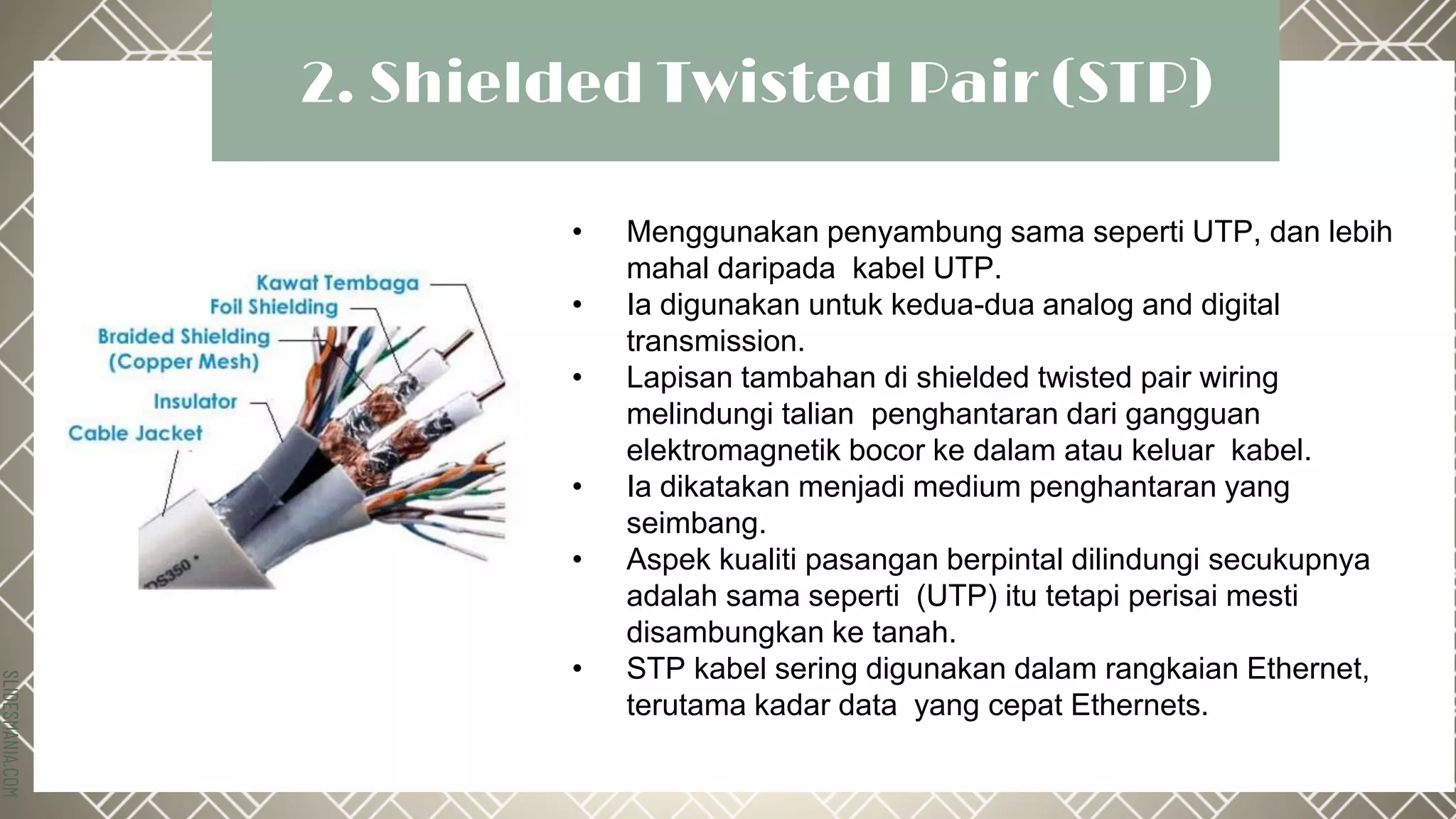 2. Shielded Twisted Pair (STP)

Kawat Tembaga
Foil Shielding
Braided Shielding (Copper Mesh)
Insulator
Cable Jacket

DS350

• Menggunakan penyambung sama seperti UTP, dan lebih mahal daripada kabel UTP.
• Ia digunakan untuk kedua-dua analog and digital transmission.
• Lapisan tambahan di shielded twisted pair wiring melindungi talian penghantaran dari gangguan elektromagnetik bocor ke dalam atau keluar kabel.
• Ia dikatakan menjadi medium penghantaran yang seimbang.
• Aspek kualiti pasangan berpintal dilindungi secukupnya adalah sama seperti (UTP) itu tetapi perisai mesti disambungkan ke tanah.
• STP kabel sering digunakan dalam rangkaian Ethernet, terutama kadar data yang cepat Ethernets.

SLIDESMANIA.COM